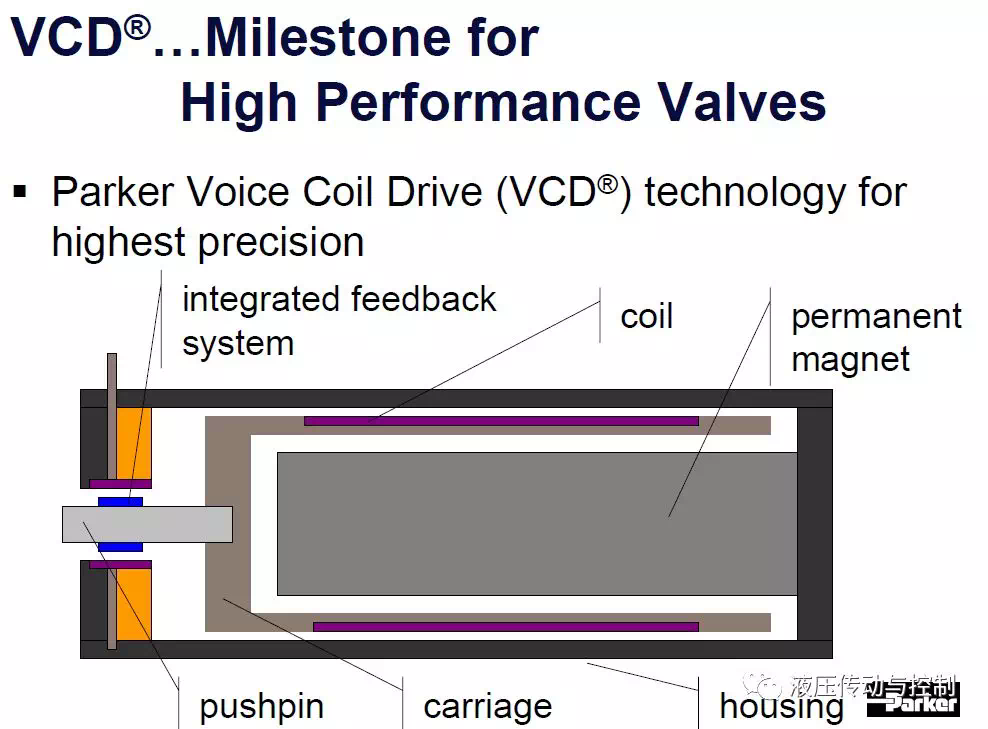 VCD®…Milestone for High Performance Valves

▪ Parker Voice Coil Drive (VCD®) technology for highest precision

integrated feedback system

coil

permanent magnet

pushpin

carriage

housing

液压传动与控制

Parker